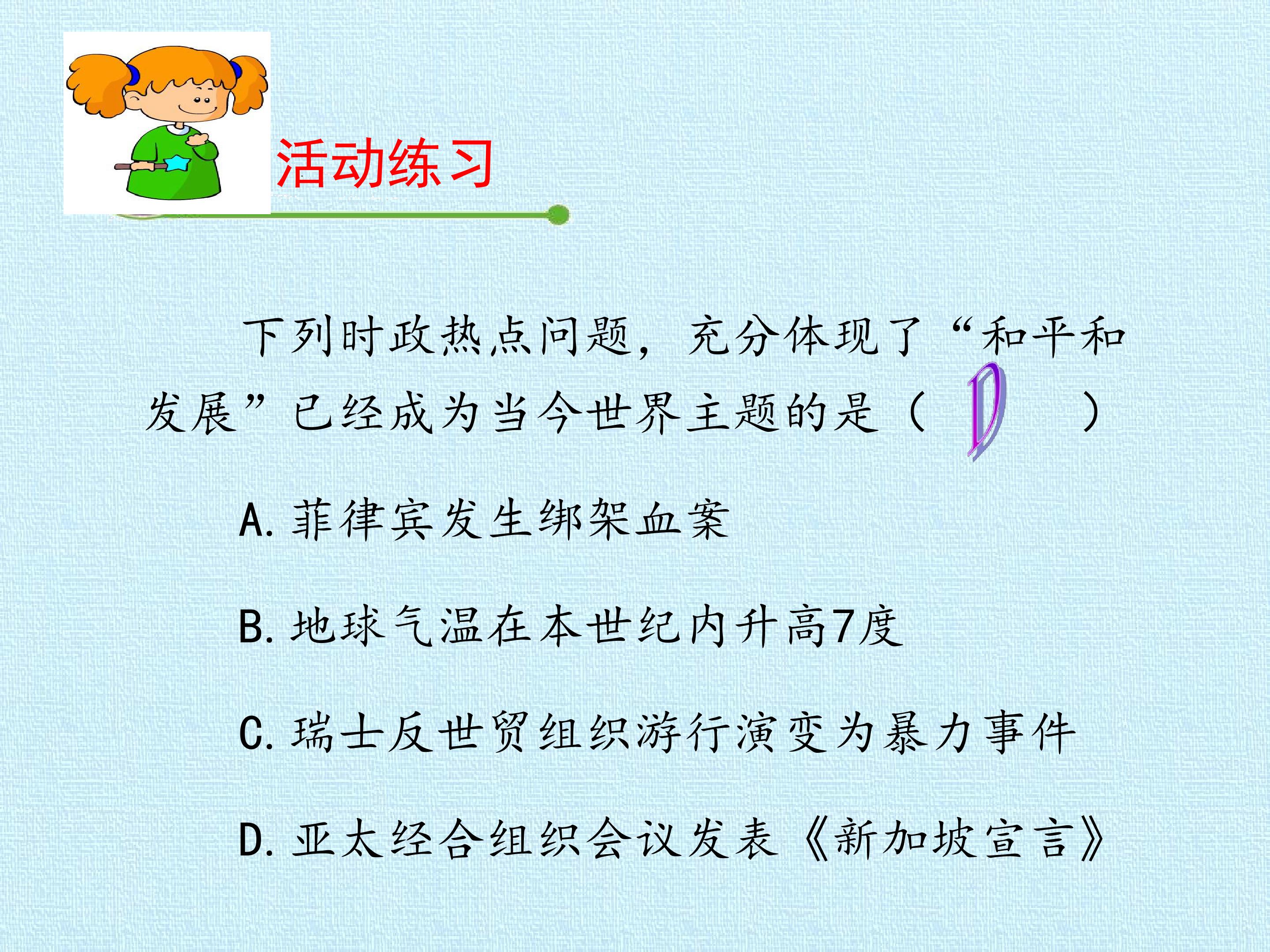 活动练习

下列时政热点问题，充分体现了“和平和发展”已经成为当今世界主题的是（ D ）

A.菲律宾发生绑架血案

B.地球气温在本世纪内升高7度

C.瑞士反世贸组织游行演变为暴力事件

D.亚太经合组织会议发表《新加坡宣言》